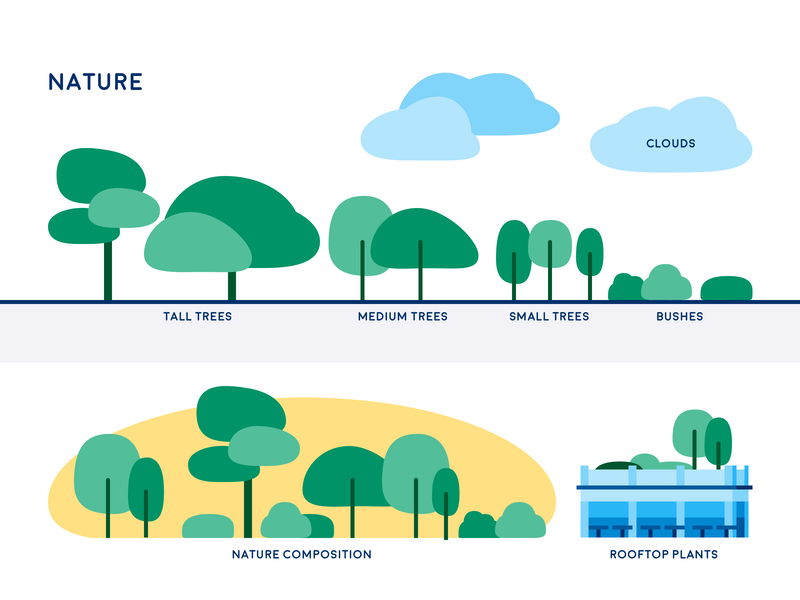 NATURE

CLOUDS

TALL TREES

MEDIUM TREES

SMALL TREES

BUSHES

NATURE COMPOSITION

ROOFTOP PLANTS